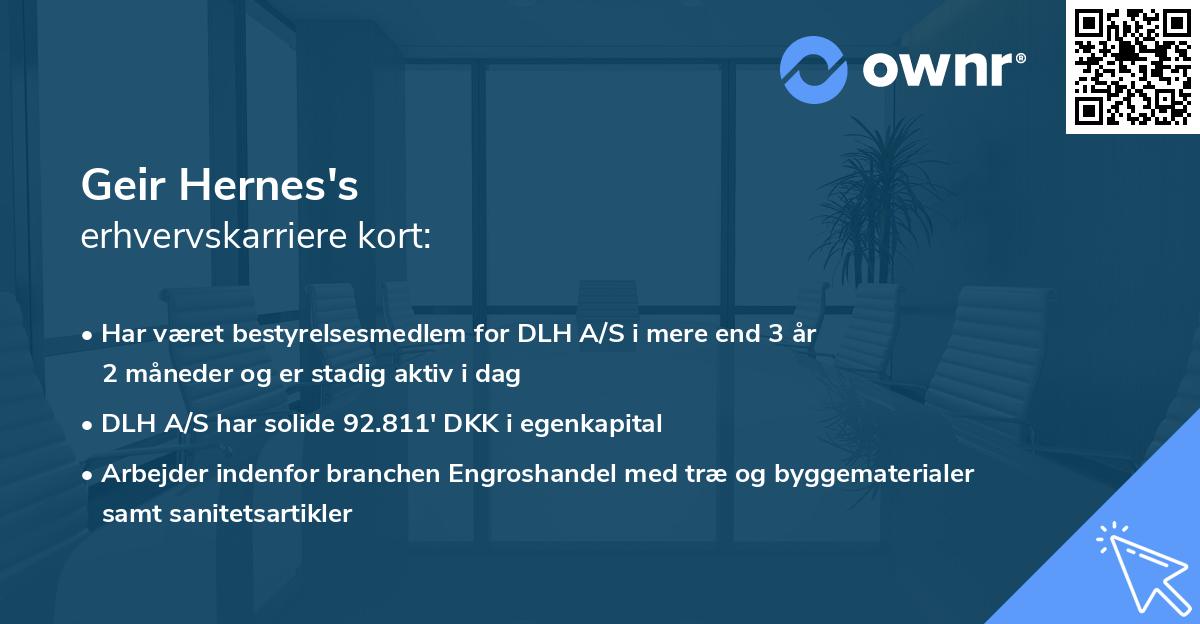 ownr®

Geir Hernes's
erhvervskarriere kort:

• Har været bestyrelsesmedlem for DLH A/S i mere end 3 år 2 måneder og er stadig aktiv i dag

• DLH A/S har solide 92.811' DKK i egenkapital

• Arbejder indenfor branchen Engroshandel med træ og byggematerialer samt sanitetsartikler